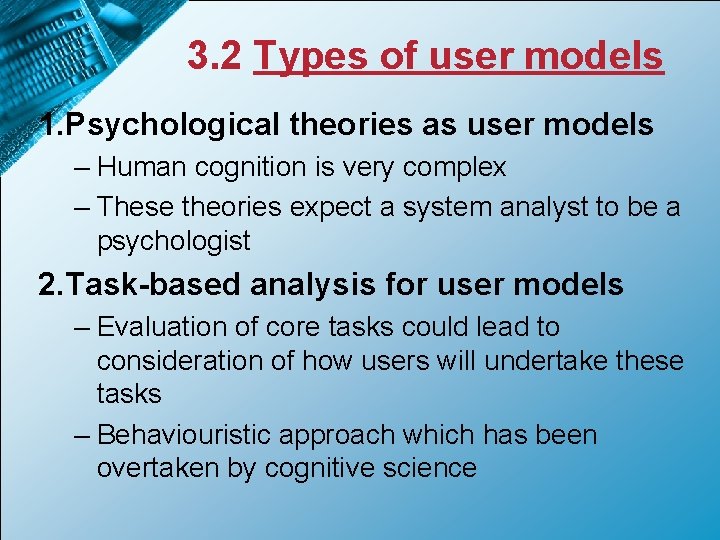 3.2 Types of user models

1.Psychological theories as user models

– Human cognition is very complex

– These theories expect a system analyst to be a psychologist

2.Task-based analysis for user models

– Evaluation of core tasks could lead to consideration of how users will undertake these tasks

– Behaviouristic approach which has been overtaken by cognitive science